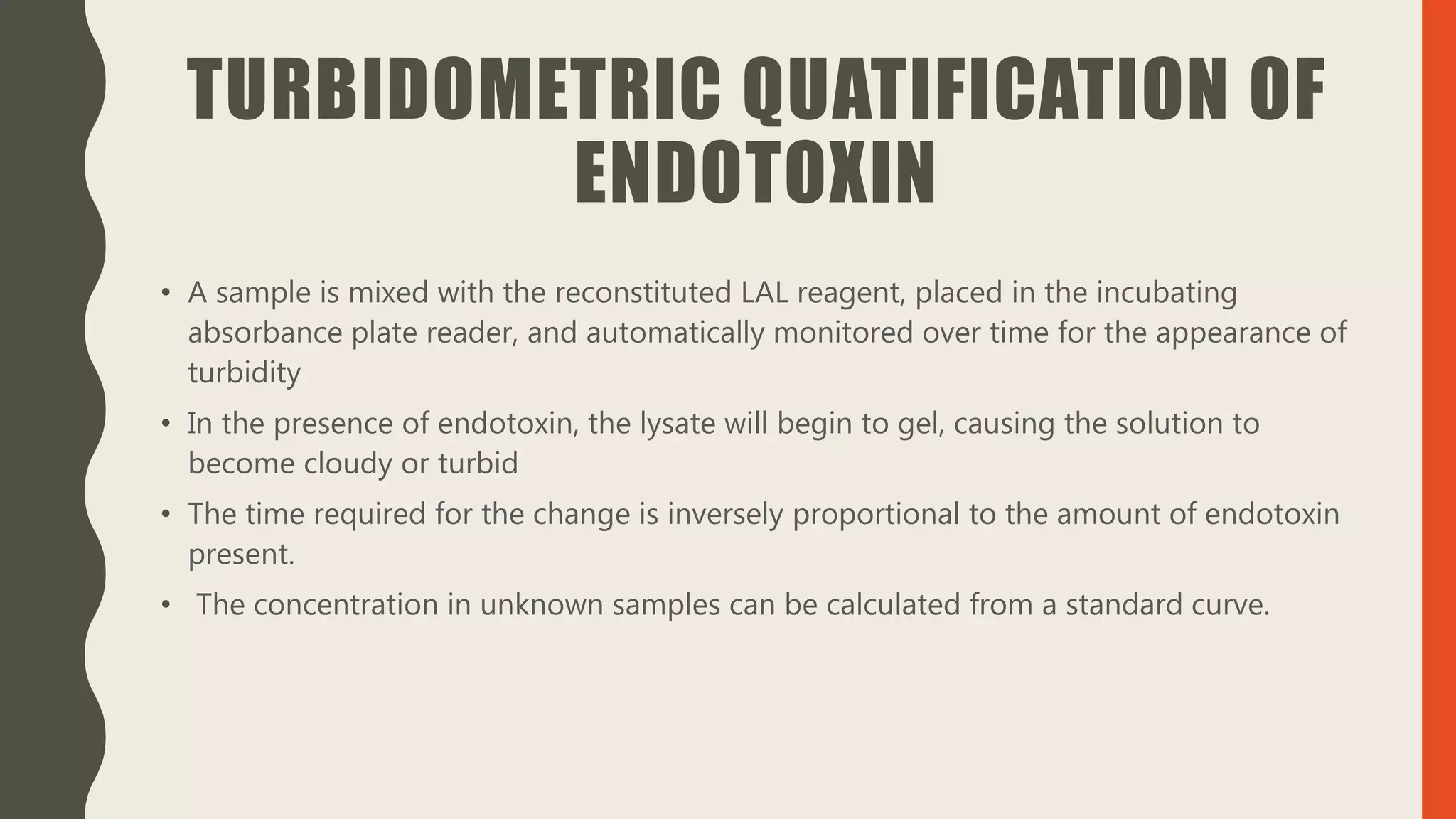 TURBIDOMETRIC QUATIFICATION OF ENDOTOXIN

• A sample is mixed with the reconstituted LAL reagent, placed in the incubating absorbance plate reader, and automatically monitored over time for the appearance of turbidity

• In the presence of endotoxin, the lysate will begin to gel, causing the solution to become cloudy or turbid

• The time required for the change is inversely proportional to the amount of endotoxin present.

• The concentration in unknown samples can be calculated from a standard curve.